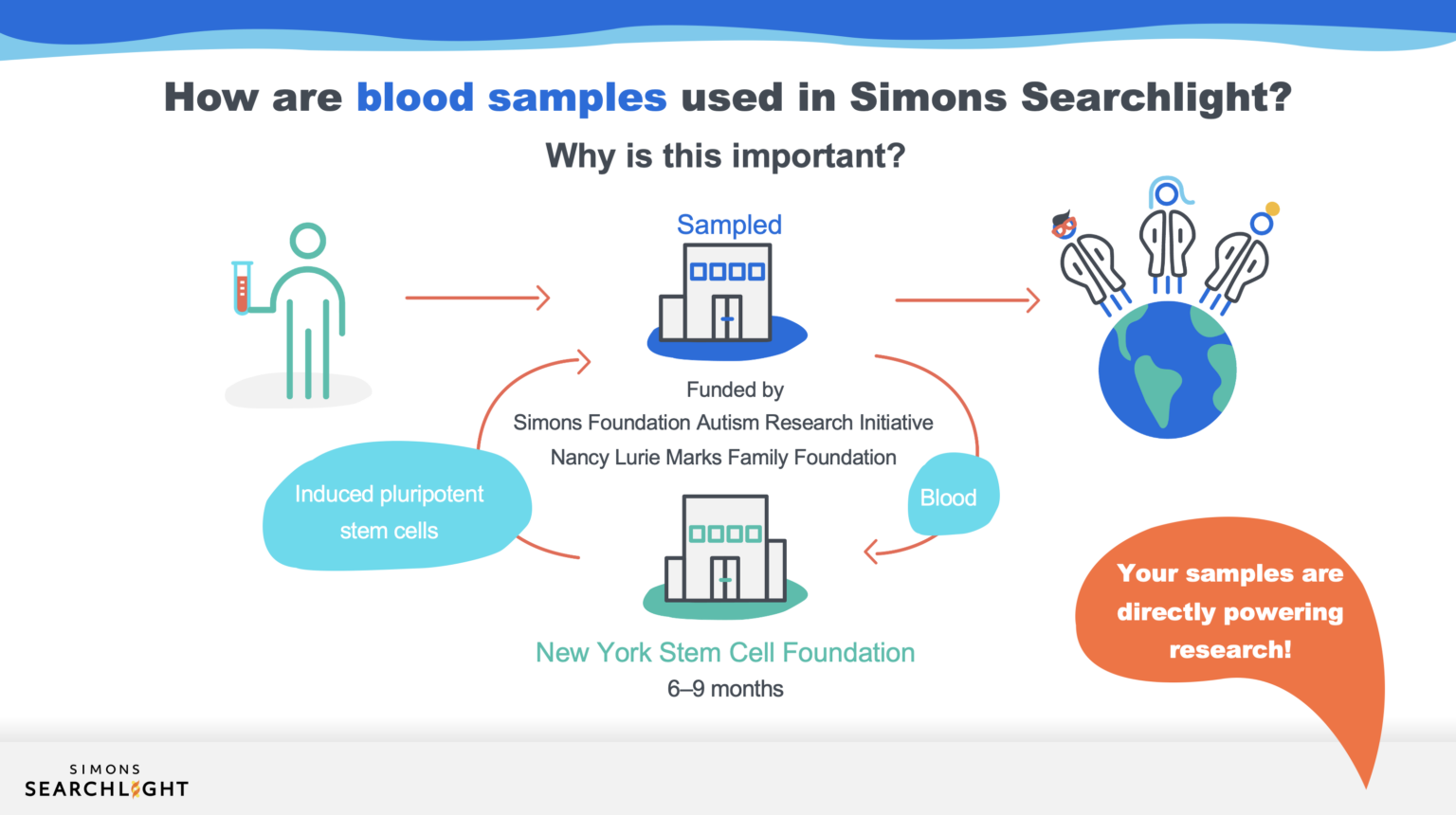 How are blood samples used in Simons Searchlight?

Why is this important?

Sampled

Funded by
Simons Foundation Autism Research Initiative
Nancy Lurie Marks Family Foundation

Induced pluripotent stem cells

Blood

New York Stem Cell Foundation
6–9 months

Your samples are directly powering research!

SIMONS
SEARCHLIGHT